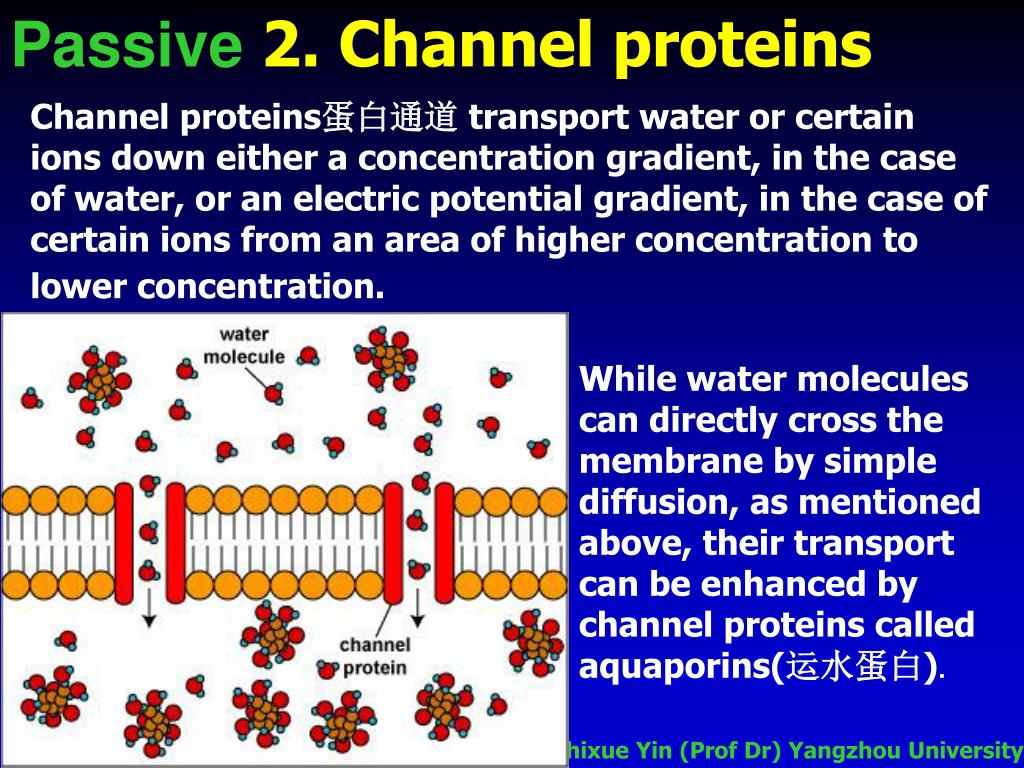 Passive 2. Channel proteins

Channel proteins蛋白通道 transport water or certain ions down either a concentration gradient, in the case of water, or an electric potential gradient, in the case of certain ions from an area of higher concentration to lower concentration.

water molecule

channel protein

While water molecules can directly cross the membrane by simple diffusion, as mentioned above, their transport can be enhanced by channel proteins called aquaporins(运水蛋白).

hixue Yin (Prof Dr) Yangzhou University